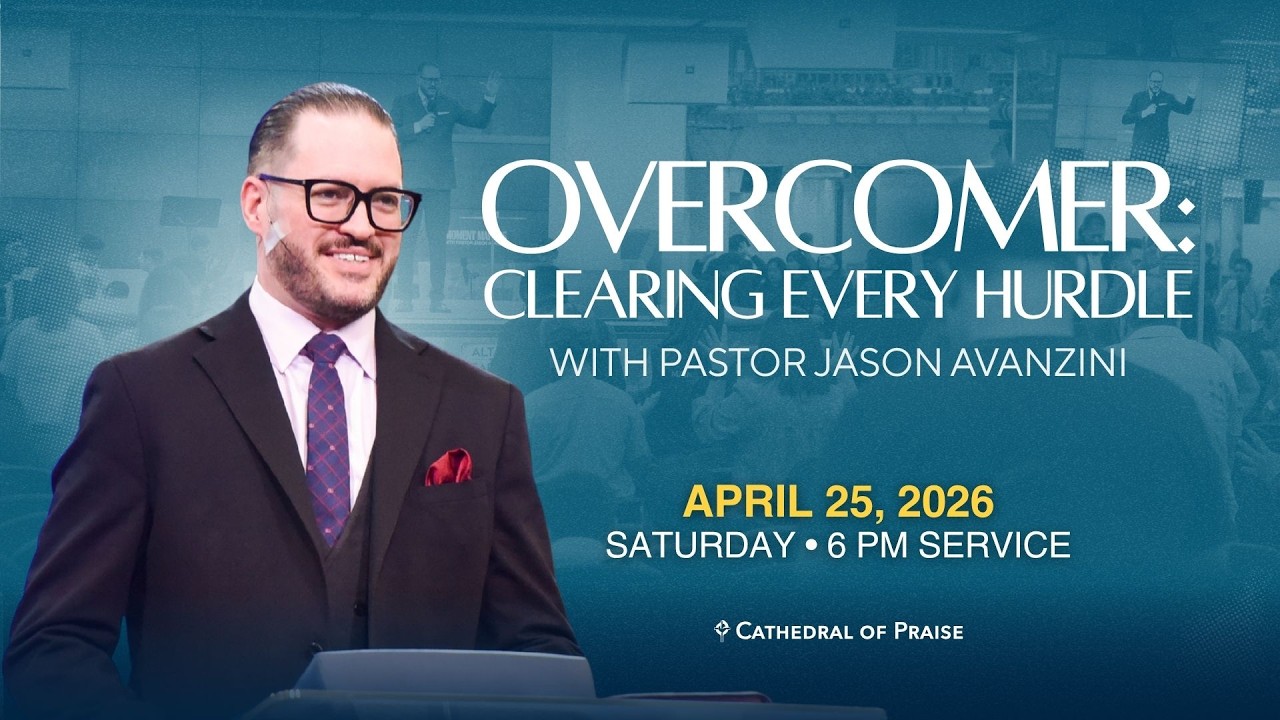 OVERCOMER:
CLEARING EVERY HURDLE
WITH PASTOR JASON AVANZINI

APRIL 25, 2026
SATURDAY • 6 PM SERVICE

CATHEDRAL OF PRAISE